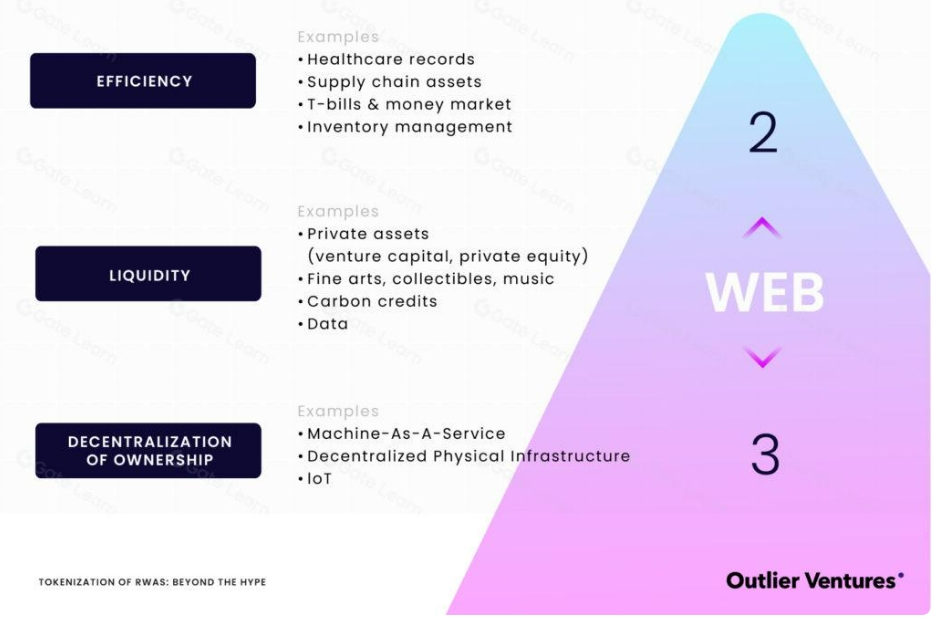 EFFICIENCY

Examples
• Healthcare records
• Supply chain assets
• T-bills & money market
• Inventory management

LIQUIDITY

Examples
• Private assets (venture capital, private equity)
• Fine arts, collectibles, music
• Carbon credits
• Data

DECENTRALIZATION OF OWNERSHIP

Examples
• Machine-As-A-Service
• Decentralized Physical Infrastructure
• IoT

2

WEB

3

TOKENIZATION OF RWAS: BEYOND THE HYPE

Outlier Ventures

Gate Learn